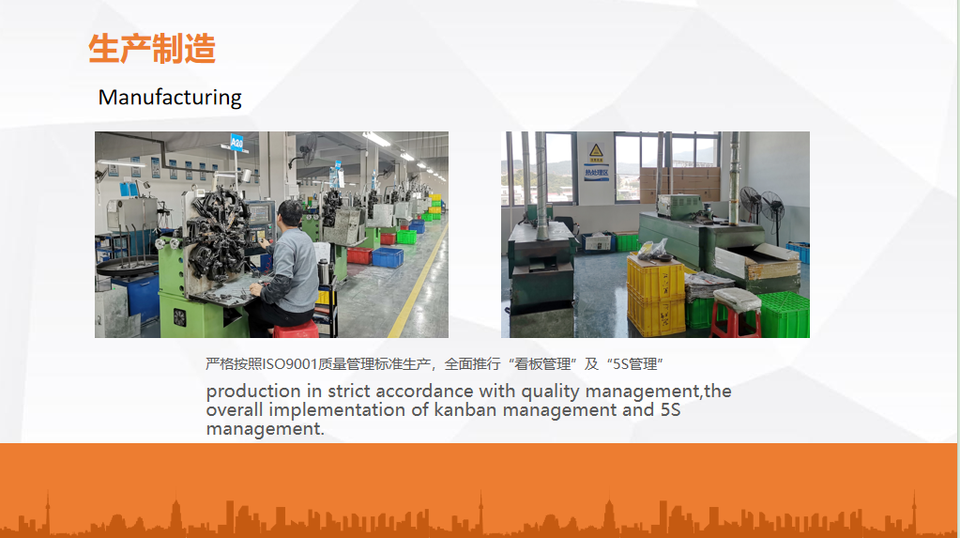 生产制造

Manufacturing

A08

热处理区

严格按照ISO9001质量管理标准生产，全面推行“看板管理”及“5S管理”

production in strict accordance with quality management,the overall implementation of kanban management and 5S management.